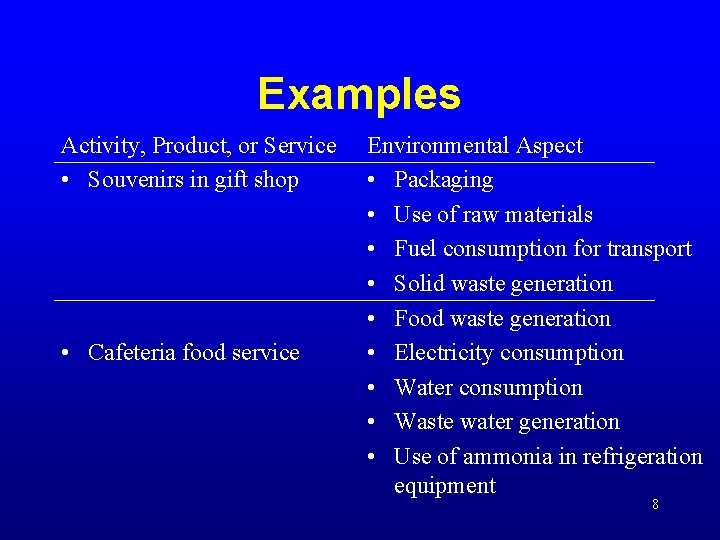 Examples

| Activity, Product, or Service | Environmental Aspect |
|---|---|
| • Souvenirs in gift shop | • Packaging<br>• Use of raw materials<br>• Fuel consumption for transport<br>• Solid waste generation |
| • Cafeteria food service | • Food waste generation<br>• Electricity consumption<br>• Water consumption<br>• Waste water generation<br>• Use of ammonia in refrigeration equipment |

8